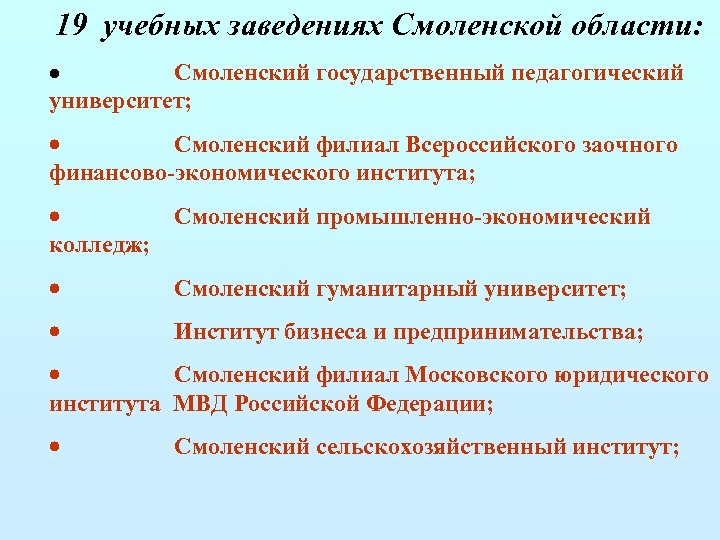 19 учебных заведениях Смоленской области:

• Смоленский государственный педагогический университет;

• Смоленский филиал Всероссийского заочного финансово-экономического института;

• Смоленский промышленно-экономический колледж;

• Смоленский гуманитарный университет;

• Институт бизнеса и предпринимательства;

• Смоленский филиал Московского юридического института МВД Российской Федерации;

• Смоленский сельскохозяйственный институт;